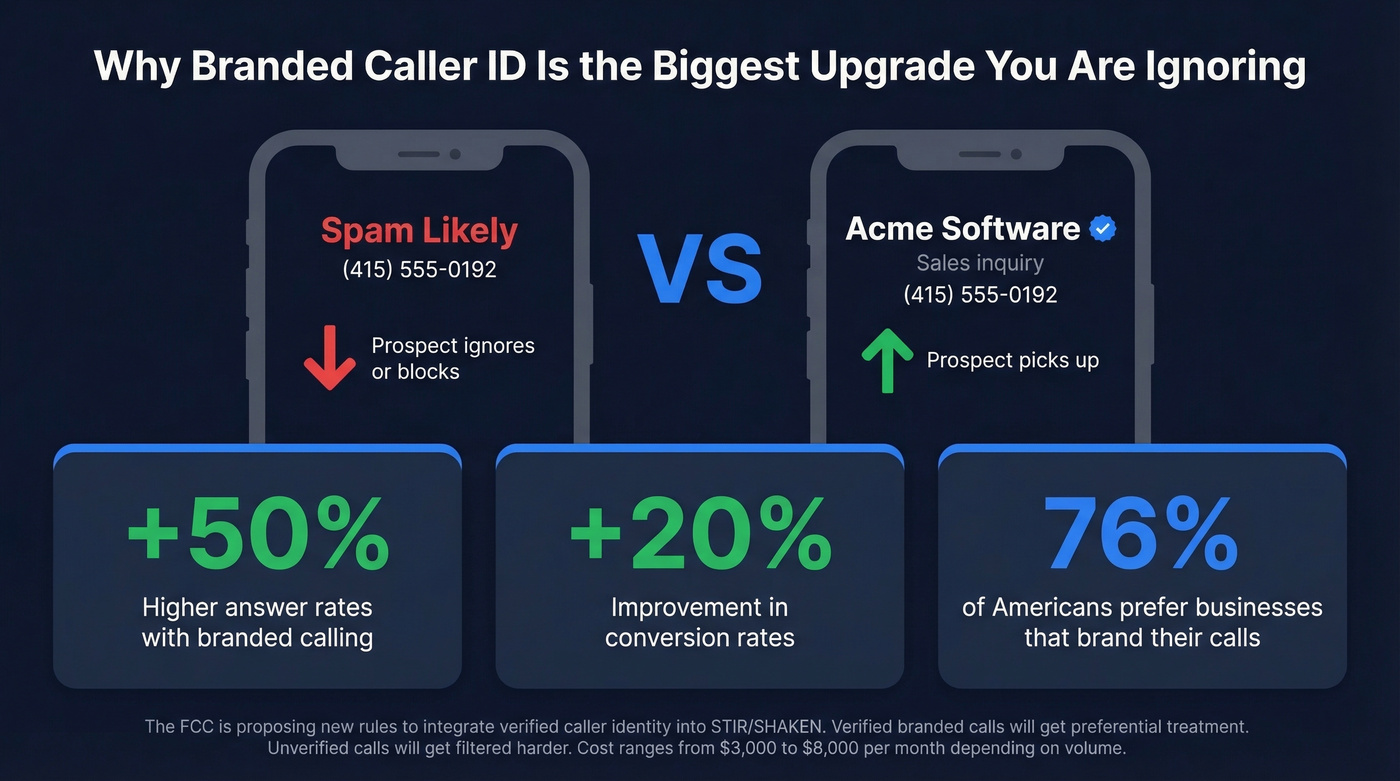 Why Branded Caller ID Is the Biggest Upgrade You Are Ignoring

Spam Likely
(415) 555-0192

Prospect ignores or blocks

VS

Acme Software
Sales inquiry
(415) 555-0192

Prospect picks up

+50%
Higher answer rates with branded calling

+20%
Improvement in conversion rates

76%
of Americans prefer businesses that brand their calls

The FCC is proposing new rules to integrate verified caller identity into STIR/SHAKEN. Verified branded calls will get preferential treatment. Unverified calls will get filtered harder. Cost ranges from \$3,000 to \$8,000 per month depending on volume.